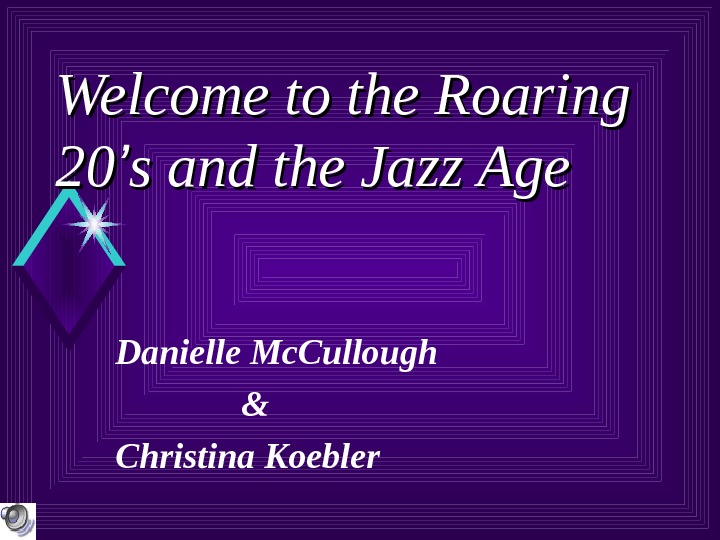 Welcome to the Roaring 20’s and the Jazz Age

Danielle McCullough

&

Christina Koebler